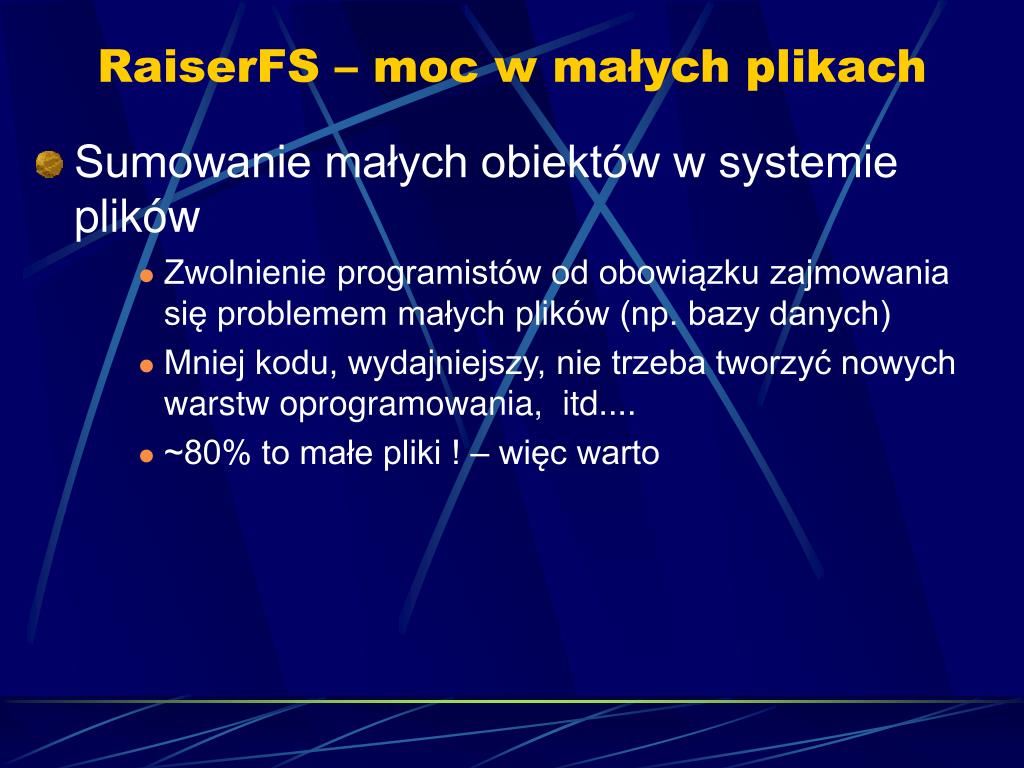 RaiserFS – moc w małych plikach

Sumowanie małych obiektów w systemie plików

Zwolnienie programistów od obowiązku zajmowania się problemem małych plików (np. bazy danych)

Mniej kodu, wydajniejszy, nie trzeba tworzyć nowych warstw oprogramowania,  itd....

~80% to małe pliki ! – więc warto